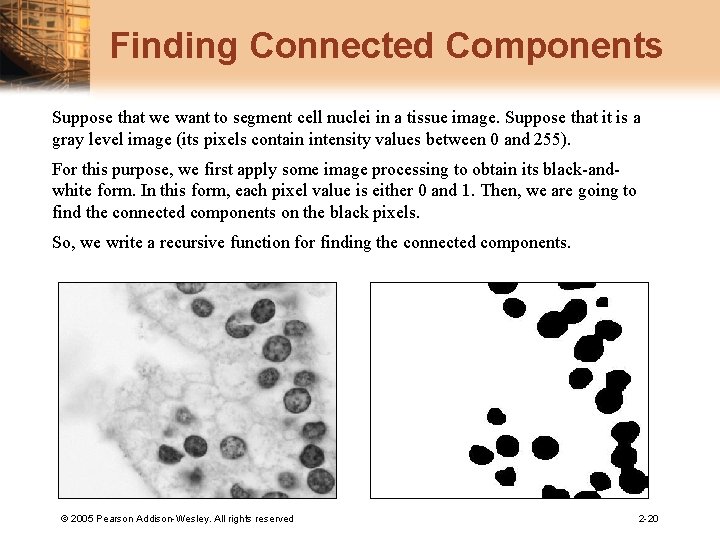 Finding Connected Components

Suppose that we want to segment cell nuclei in a tissue image. Suppose that it is a gray level image (its pixels contain intensity values between 0 and 255).

For this purpose, we first apply some image processing to obtain its black-and-white form. In this form, each pixel value is either 0 and 1. Then, we are going to find the connected components on the black pixels.

So, we write a recursive function for finding the connected components.

© 2005 Pearson Addison-Wesley. All rights reserved

2-20